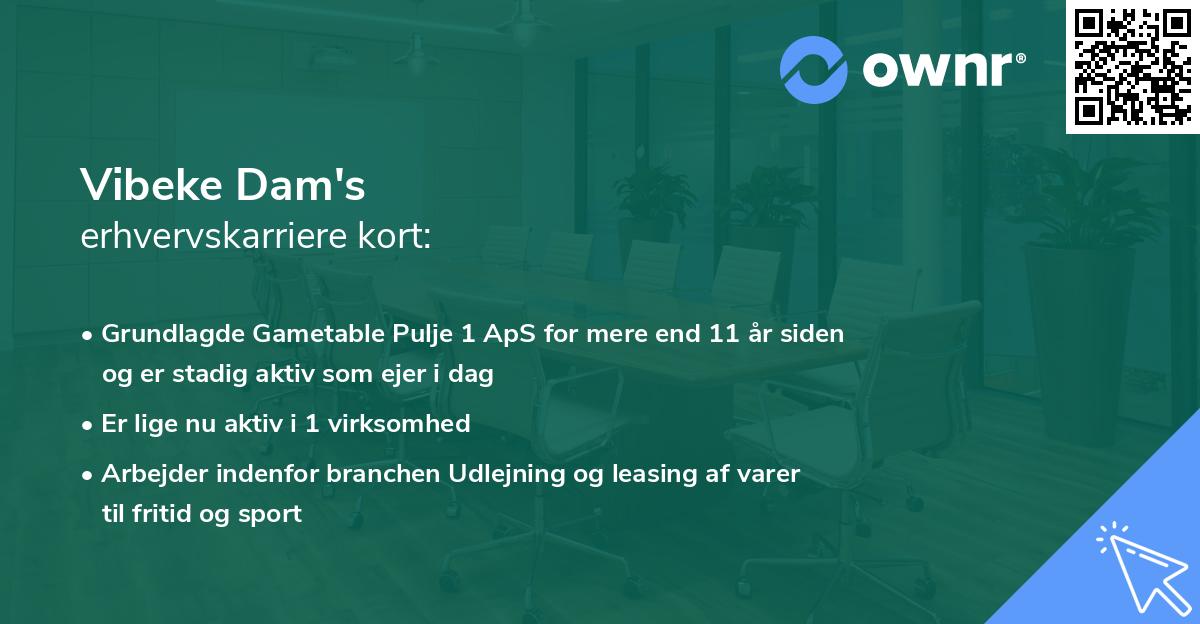 ownr®

Vibeke Dam's
erhvervskarriere kort:

• Grundlagde Gametable Pulje 1 ApS for mere end 11 år siden og er stadig aktiv som ejer i dag
• Er lige nu aktiv i 1 virksomhed
• Arbejder indenfor branchen Udlejning og leasing af varer til fritid og sport